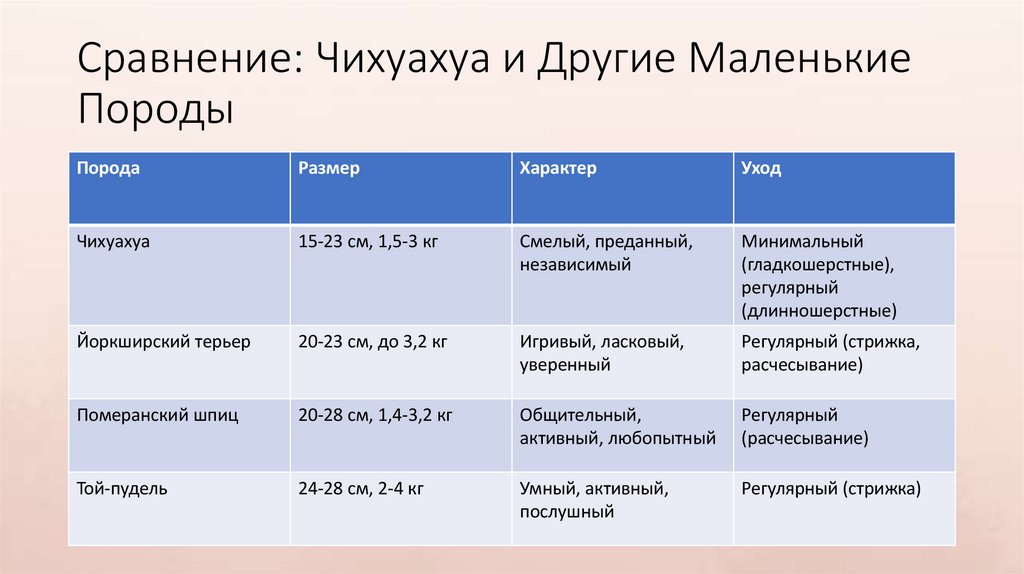 Сравнение: Чихуахуа и Другие Маленькие Породы

| Порода | Размер | Характер | Уход |
|---|---|---|---|
| Чихуахуа | 15-23 см, 1,5-3 кг | Смелый, преданный, независимый | Минимальный (гладкошерстные), регулярный (длинношерстные) |
| Йоркширский терьер | 20-23 см, до 3,2 кг | Игривый, ласковый, уверенный | Регулярный (стрижка, расчесывание) |
| Померанский шпиц | 20-28 см, 1,4-3,2 кг | Общительный, активный, любопытный | Регулярный (расчесывание) |
| Той-пудель | 24-28 см, 2-4 кг | Умный, активный, послушный | Регулярный (стрижка) |